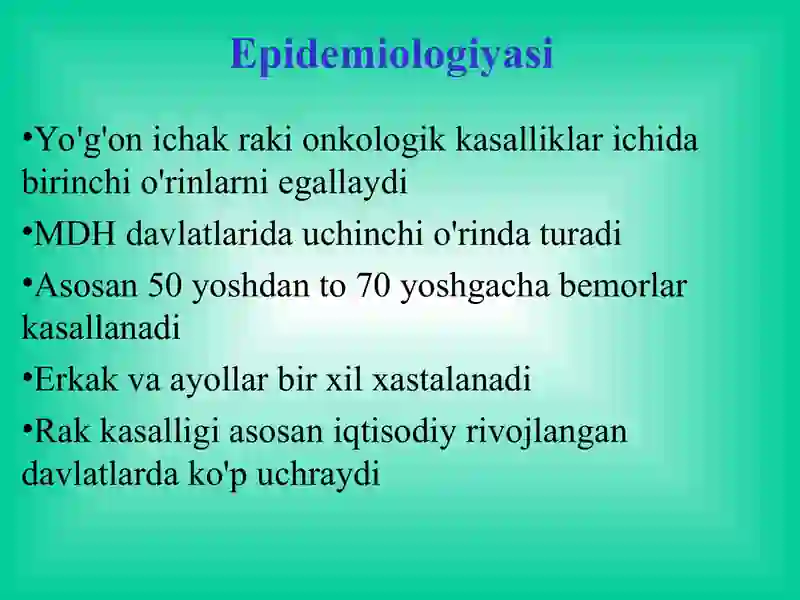 Epidemiologiyasi

•Yo'g'on ichak raki onkologik kasalliklar ichida birinchi o'rinlarni egallaydi

•MDH davlatlarida uchinchi o'rinda turadi

•Asosan 50 yoshdan to 70 yoshgacha bemorlar kasallanadi

•Erkak va ayollar bir xil xastalanadi

•Rak kasalligi asosan iqtisodiy rivojlangan davlatlarda ko'p uchraydi